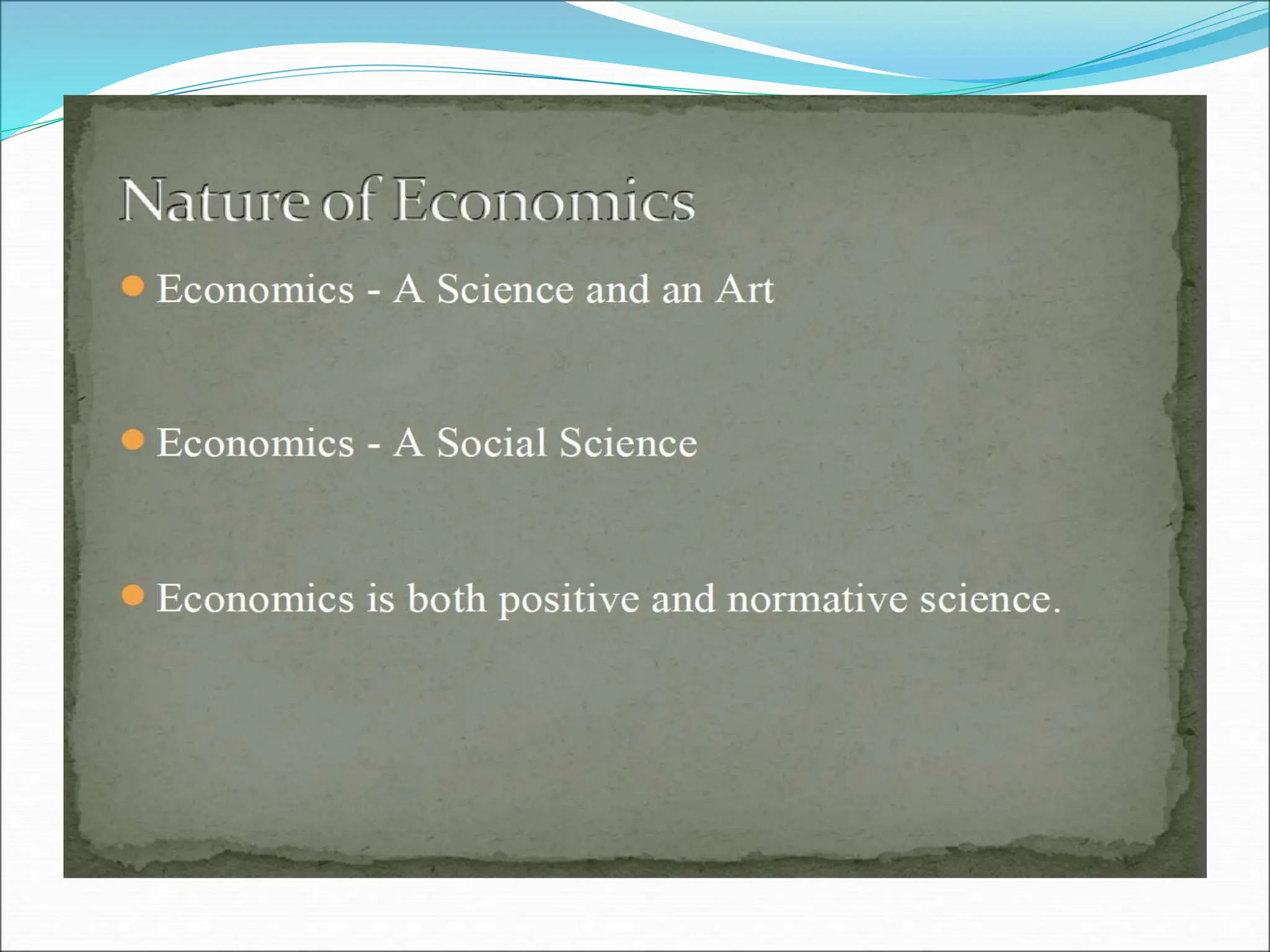 Nature of Economics

Economics - A Science and an Art

Economics - A Social Science

Economics is both positive and normative science.